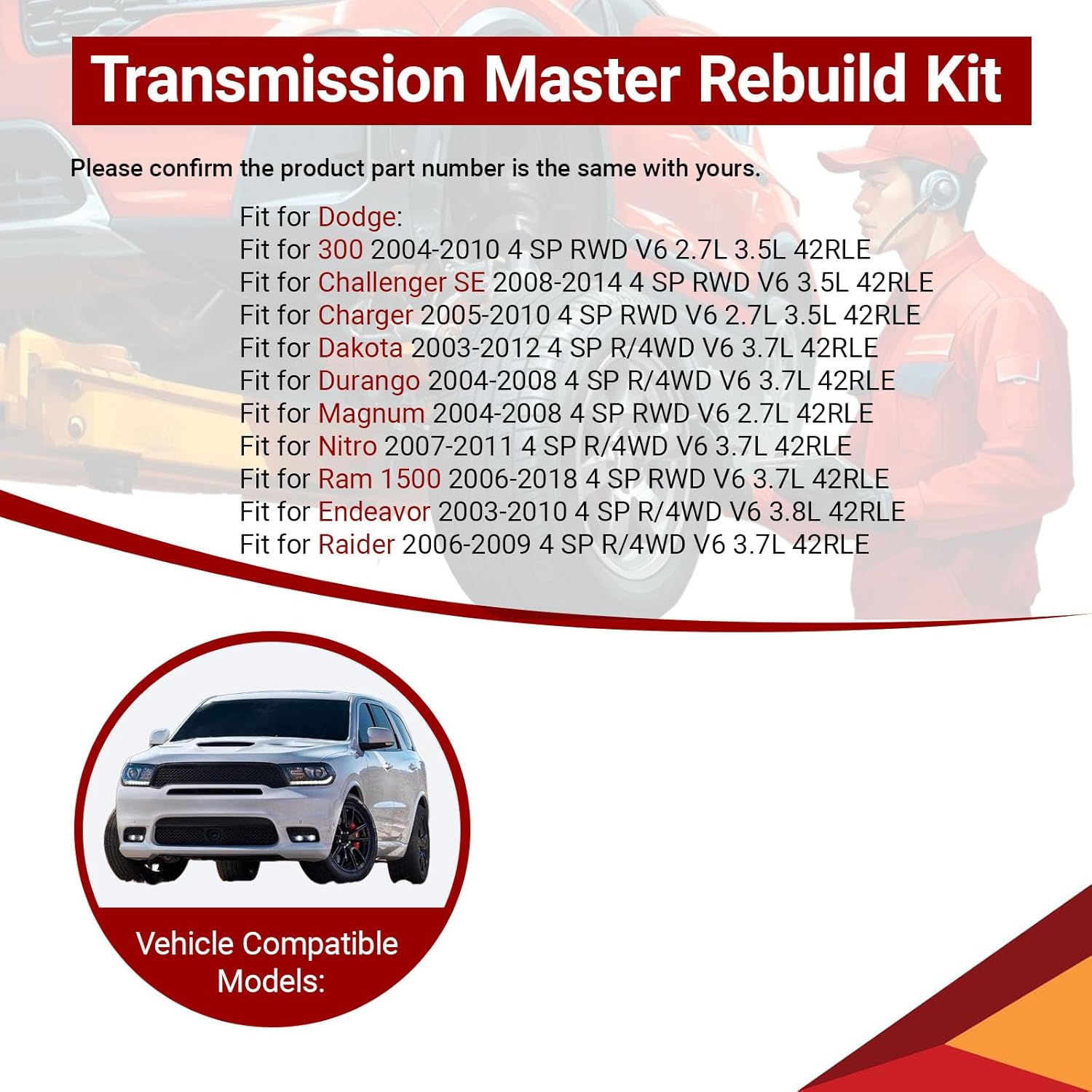 Transmission Master Rebuild Kit

Please confirm the product part number is the same with yours.

Fit for Dodge:
Fit for 300 2004-2010 4 SP RWD V6 2.7L 3.5L 42RLE
Fit for Challenger SE 2008-2014 4 SP RWD V6 3.5L 42RLE
Fit for Charger 2005-2010 4 SP RWD V6 2.7L 3.5L 42RLE
Fit for Dakota 2003-2012 4 SP R/4WD V6 3.7L 42RLE
Fit for Durango 2004-2008 4 SP R/4WD V6 3.7L 42RLE
Fit for Magnum 2004-2008 4 SP RWD V6 2.7L 42RLE
Fit for Nitro 2007-2011 4 SP R/4WD V6 3.7L 42RLE
Fit for Ram 1500 2006-2018 4 SP RWD V6 3.7L 42RLE
Fit for Endeavor 2003-2010 4 SP R/4WD V6 3.8L 42RLE
Fit for Raider 2006-2009 4 SP R/4WD V6 3.7L 42RLE

Vehicle Compatible Models: